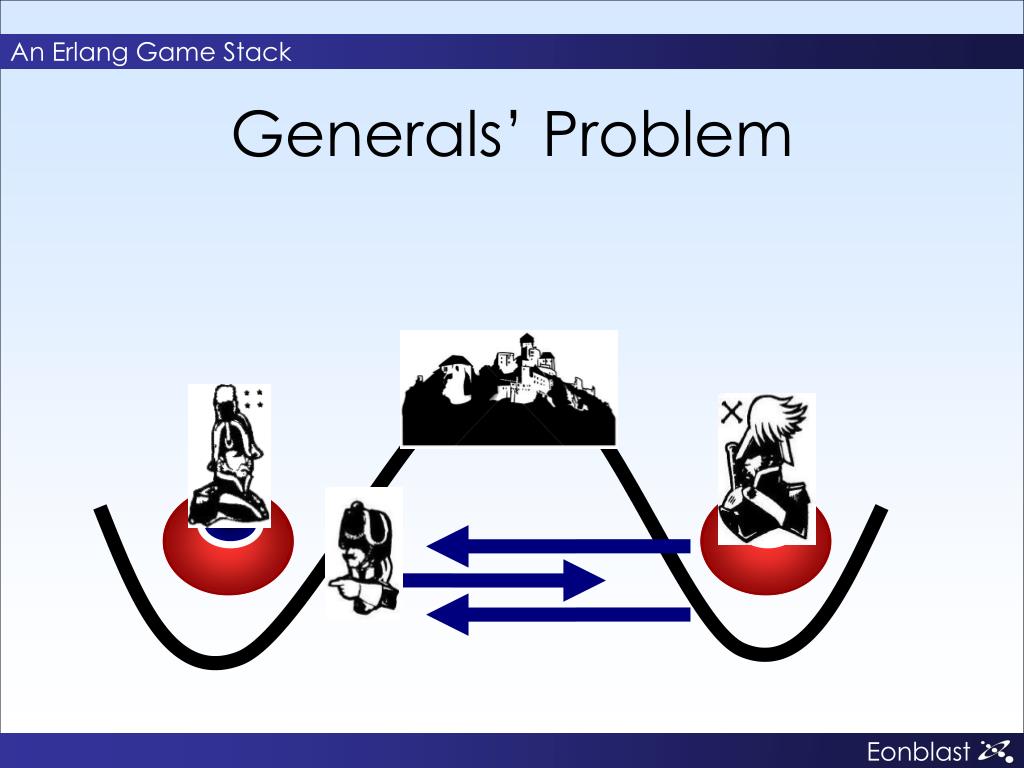 An Erlang Game Stack

Generals' Problem

Eonblast